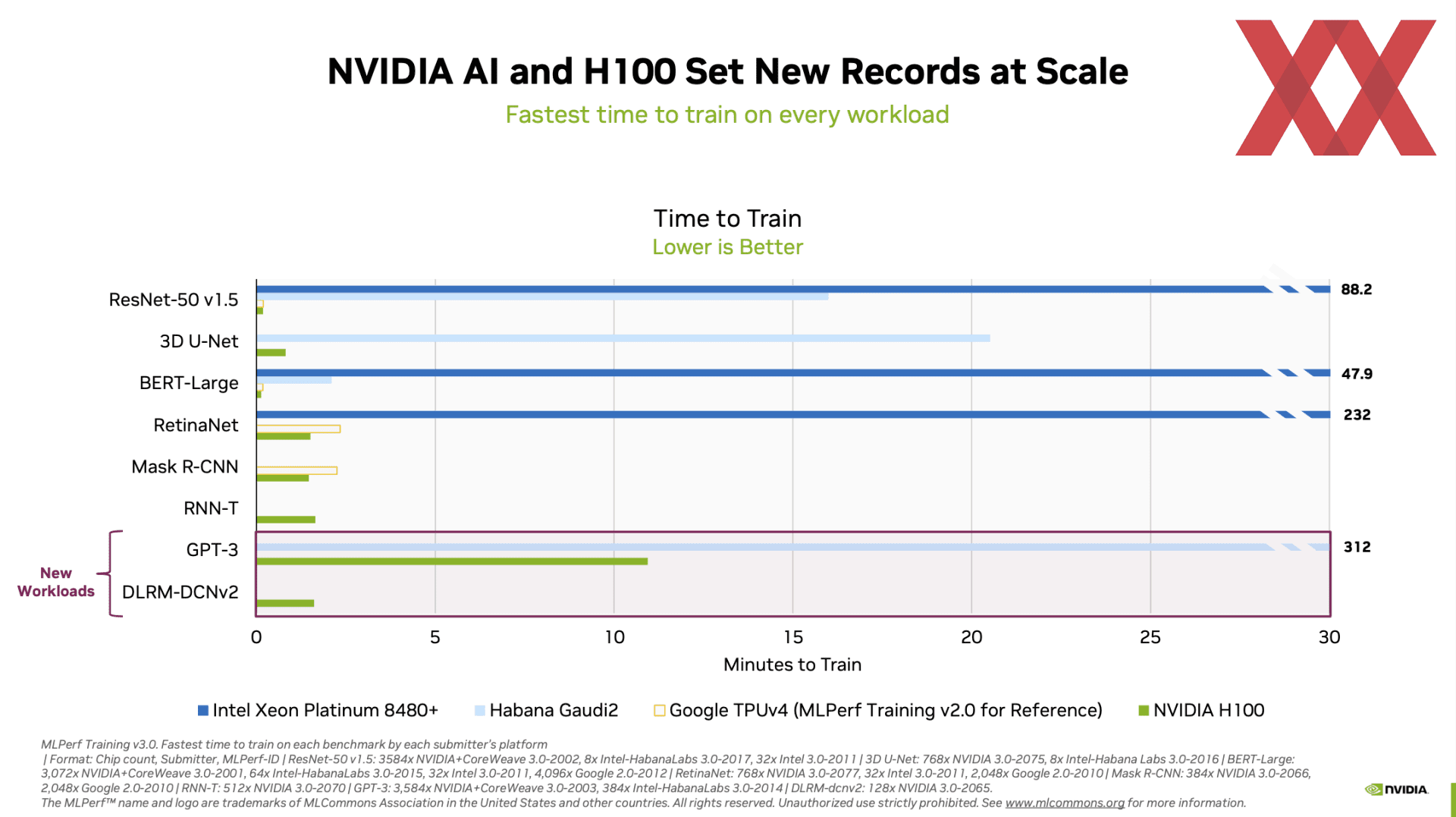 NVIDIA AI and H100 Set New Records at Scale

Fastest time to train on every workload

Time to Train
Lower is Better

ResNet-50 v1.5
3D U-Net
BERT-Large
RetinaNet
Mask R-CNN
RNN-T
GPT-3
DLRM-DCNv2

New Workloads

88.2
47.9
232
312

0 5 10 15 20 25 30
Minutes to Train

Intel Xeon Platinum 8480+ Habana Gaudi2 Google TPUv4 (MLPerf Training v2.0 for Reference) NVIDIA H100

MLPerf Training v3.0. Fastest time to train on each benchmark by each submitter's platform
| Format: Chip count, Submitter, MLPerf-ID | ResNet-50 v1.5: 3584x NVIDIA+CoreWeave 3.0-2002, 8x Intel-HabanaLabs 3.0-2017, 32x Intel 3.0-2011 | 3D U-Net: 768x NVIDIA 3.0-2075, 8x Intel-Habana Labs 3.0-2016 | BERT-Large: 3,072x NVIDIA+CoreWeave 3.0-2001, 64x Intel-HabanaLabs 3.0-2015, 32x Intel 3.0-2011, 4,096x Google 2.0-2012 | RetinaNet: 768x NVIDIA 3.0-2077, 32x Intel 3.0-2011, 2,048x Google 2.0-2010 | Mask R-CNN: 384x NVIDIA 3.0-2066, 2,048x Google 2.0-2010 | RNN-T: 512x NVIDIA 3.0-2070 | GPT-3: 3,584x NVIDIA+CoreWeave 3.0-2003, 384x Intel-HabanaLabs 3.0-2014 | DLRM-dcnv2: 128x NVIDIA 3.0-2065.
The MLPerf™ name and logo are trademarks of MLCommons Association in the United States and other countries. All rights reserved. Unauthorized use strictly prohibited. See www.mlcommons.org for more information.

NVIDIA.